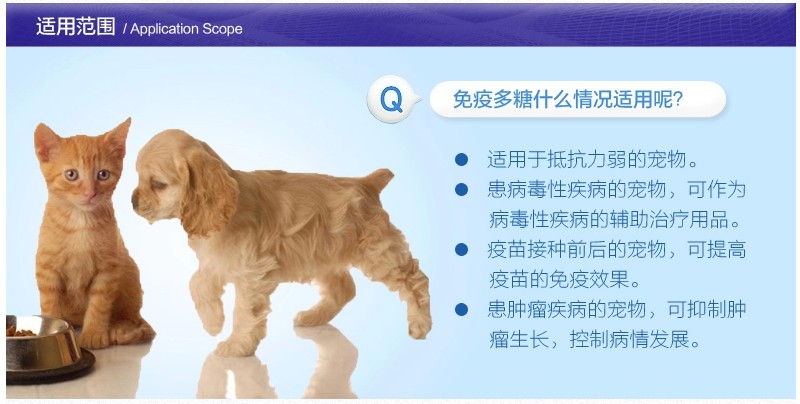 适用范围 / Application Scope

Q 免疫多糖什么情况适用呢?

● 适用于抵抗力弱的宠物。
● 患病毒性疾病的宠物，可作为病毒性疾病的辅助治疗用品。
● 疫苗接种前后的宠物，可提高疫苗的免疫效果。
● 患肿瘤疾病的宠物，可抑制肿瘤生长，控制病情发展。